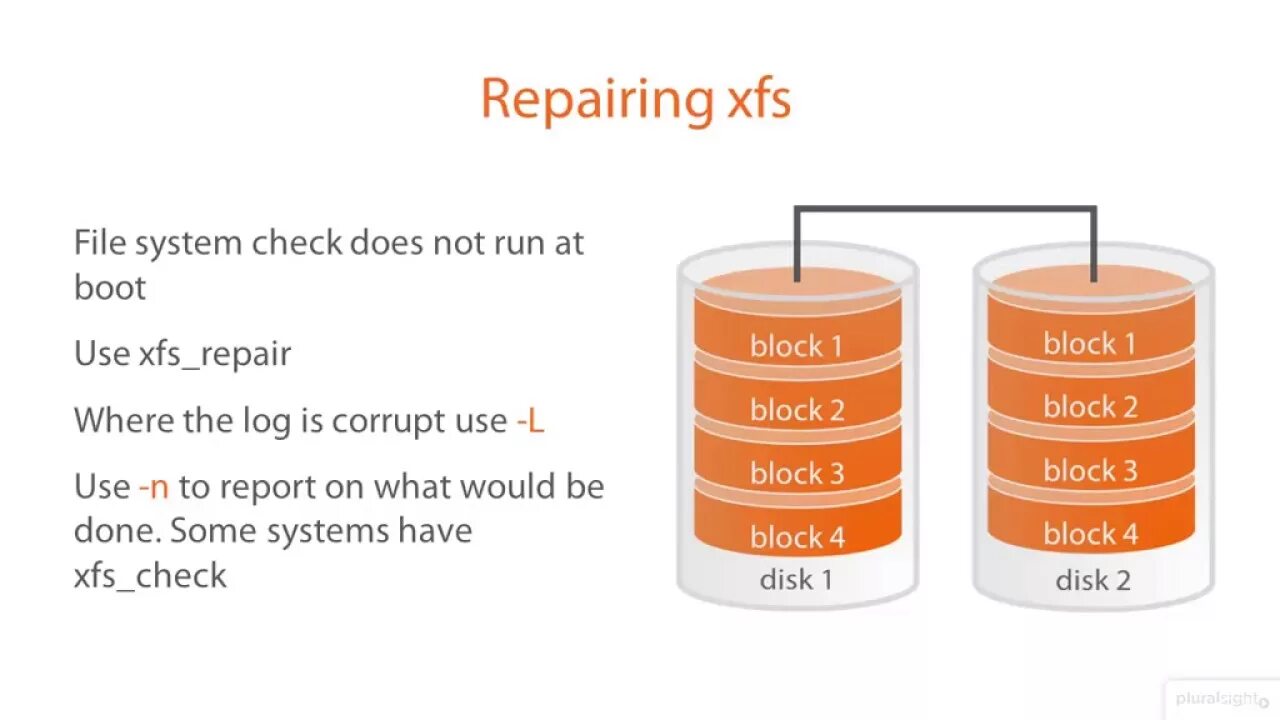 Repairing xfs

File system check does not run at boot

Use xfs_repair

Where the log is corrupt use -L

Use -n to report on what would be done. Some systems have xfs_check

block 1
block 2
block 3
block 4
disk 1

block 1
block 2
block 3
block 4
disk 2

pluralsight